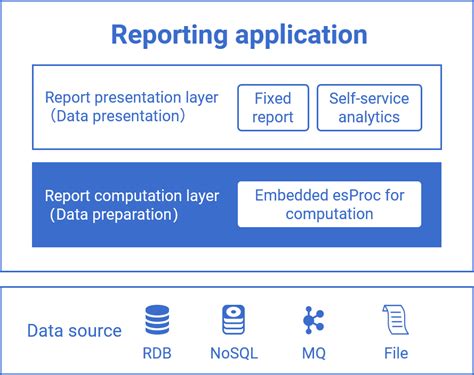 Reporting application

Report presentation layer （Data presentation）

Fixed report

Self-service analytics

Report computation layer （Data preparation）

Embedded esProc for computation

Data source

RDB

NoSQL

MQ

File